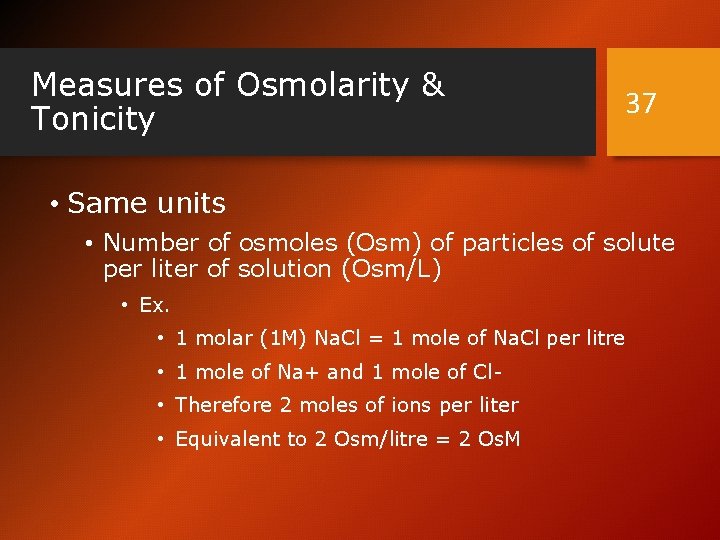 Measures of Osmolarity & Tonicity

37

• Same units
  • Number of osmoles (Osm) of particles of solute per liter of solution (Osm/L)
    • Ex.
      • 1 molar (1M) NaCl = 1 mole of NaCl per litre
      • 1 mole of Na+ and 1 mole of Cl-
      • Therefore 2 moles of ions per liter
      • Equivalent to 2 Osm/litre = 2 OsM